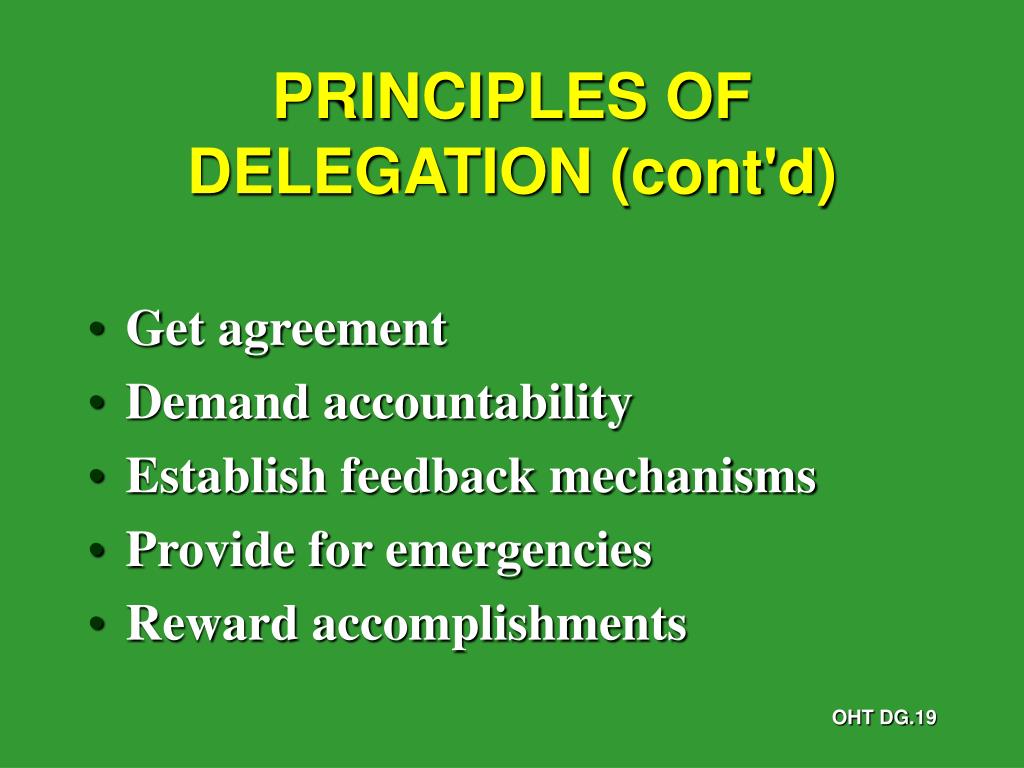 PRINCIPLES OF DELEGATION (cont'd)

• Get agreement
• Demand accountability
• Establish feedback mechanisms
• Provide for emergencies
• Reward accomplishments

OHT DG.19